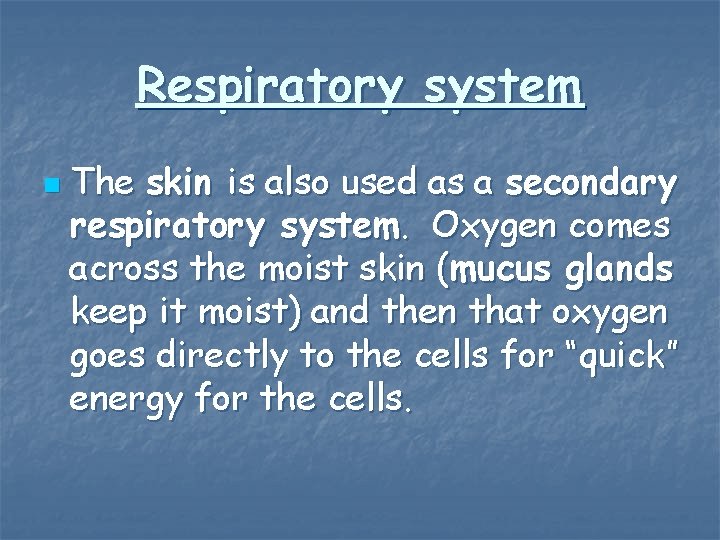 Respiratory system

The skin is also used as a secondary respiratory system. Oxygen comes across the moist skin (mucus glands keep it moist) and then that oxygen goes directly to the cells for "quick" energy for the cells.